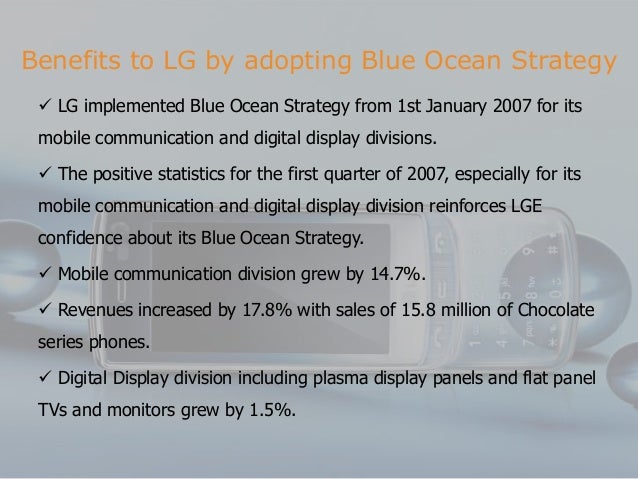 Benefits to LG by adopting Blue Ocean Strategy

✓ LG implemented Blue Ocean Strategy from 1st January 2007 for its mobile communication and digital display divisions.

✓ The positive statistics for the first quarter of 2007, especially for its mobile communication and digital display division reinforces LGE confidence about its Blue Ocean Strategy.

✓ Mobile communication division grew by 14.7%.

✓ Revenues increased by 17.8% with sales of 15.8 million of Chocolate series phones.

✓ Digital Display division including plasma display panels and flat panel TVs and monitors grew by 1.5%.